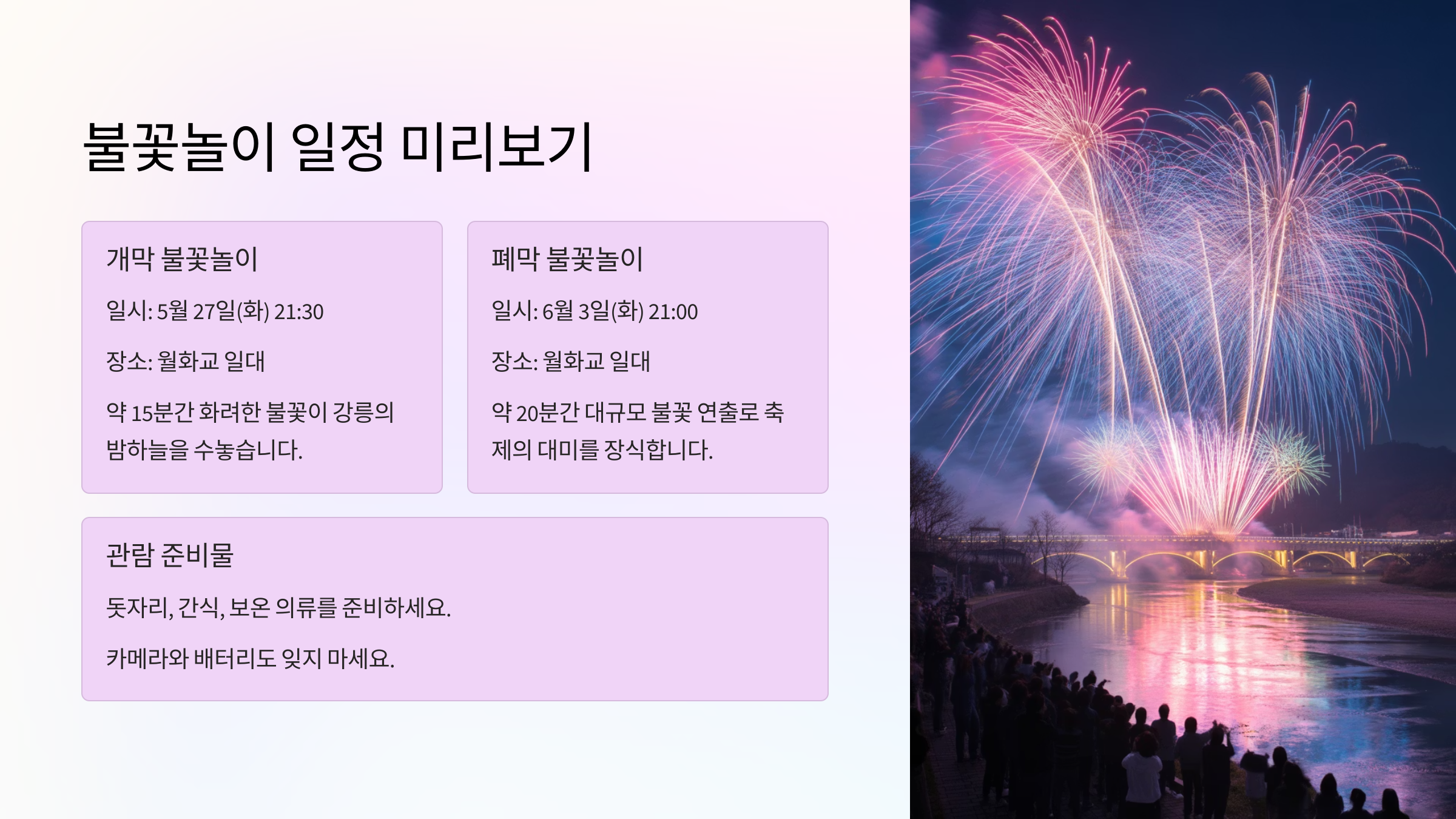 불꽃놀이 일정 미리보기

개막 불꽃놀이

일시: 5월 27일(화) 21:30

장소: 월화교 일대

약 15분간 화려한 불꽃이 강릉의 밤하늘을 수놓습니다.

폐막 불꽃놀이

일시: 6월 3일(화) 21:00

장소: 월화교 일대

약 20분간 대규모 불꽃 연출로 축제의 대미를 장식합니다.

관람 준비물

돗자리, 간식, 보온 의류를 준비하세요.

카메라와 배터리도 잊지 마세요.